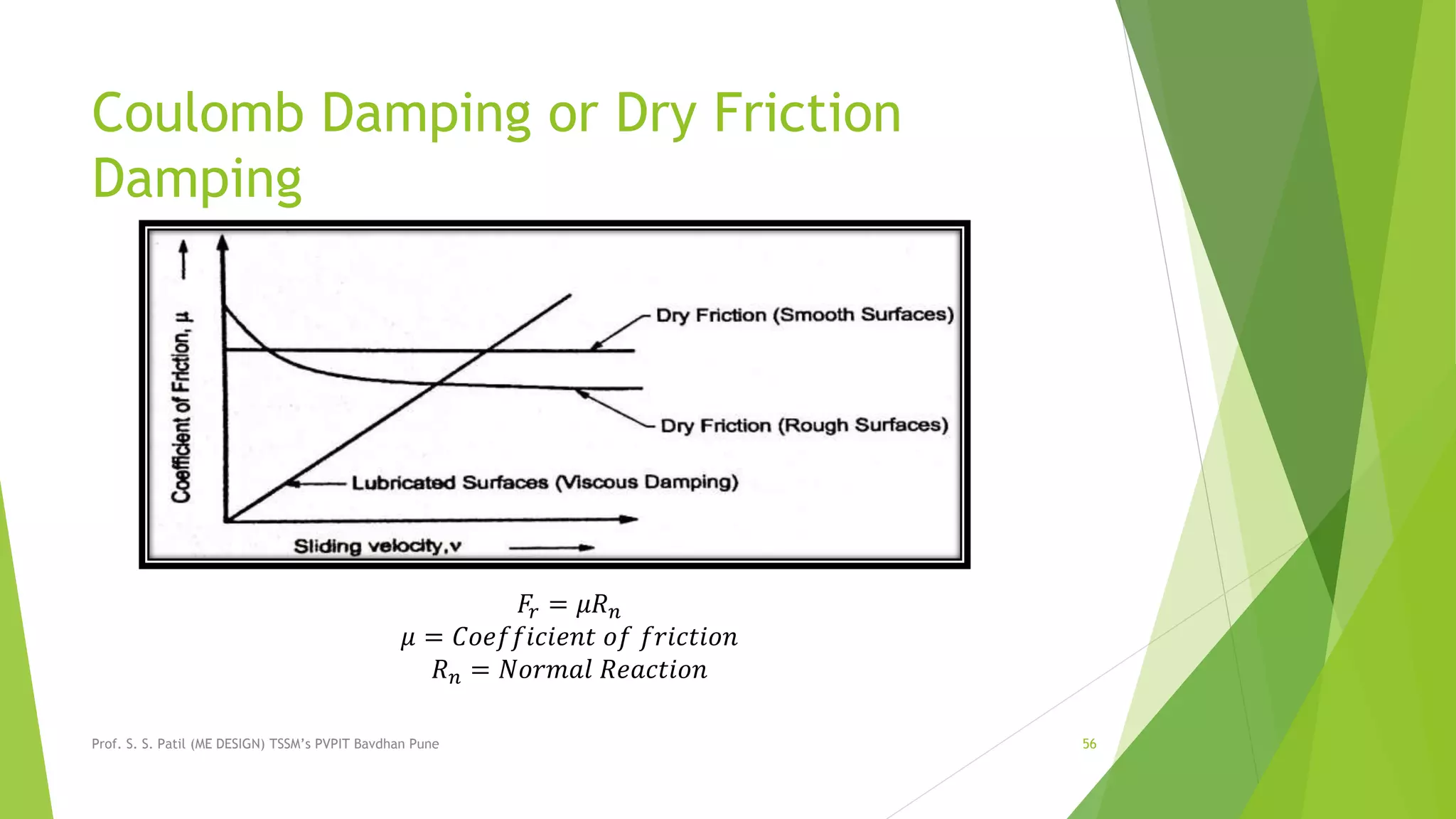 Coulomb Damping or Dry Friction Damping

Coefficient of Friction, μ

Dry Friction (Smooth Surfaces)

Dry Friction (Rough Surfaces)

Lubricated Surfaces (Viscous Damping)

Sliding velocity, v

$F_r = \mu R_n$
$\mu = Coefficient\ of\ friction$
$R_n = Normal\ Reaction$

Prof. S. S. Patil (ME DESIGN) TSSM's PVPIT Bavdhan Pune

56